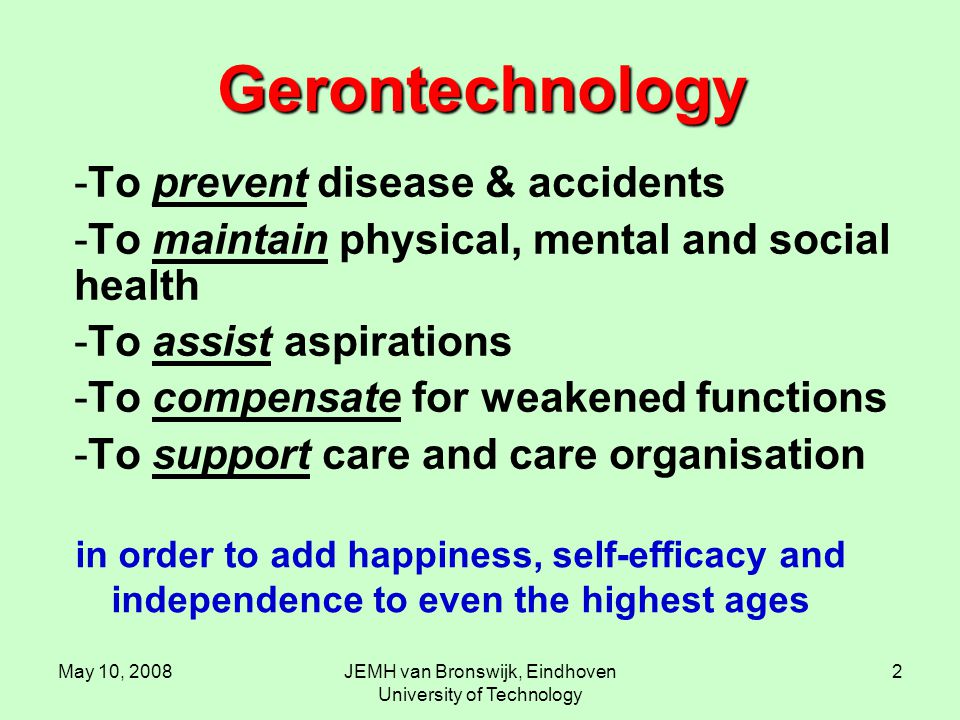 Gerontechnology

-To prevent disease & accidents

-To maintain physical, mental and social health

-To assist aspirations

-To compensate for weakened functions

-To support care and care organisation

in order to add happiness, self-efficacy and independence to even the highest ages

May 10, 2008

JEMH van Bronswijk, Eindhoven University of Technology

2